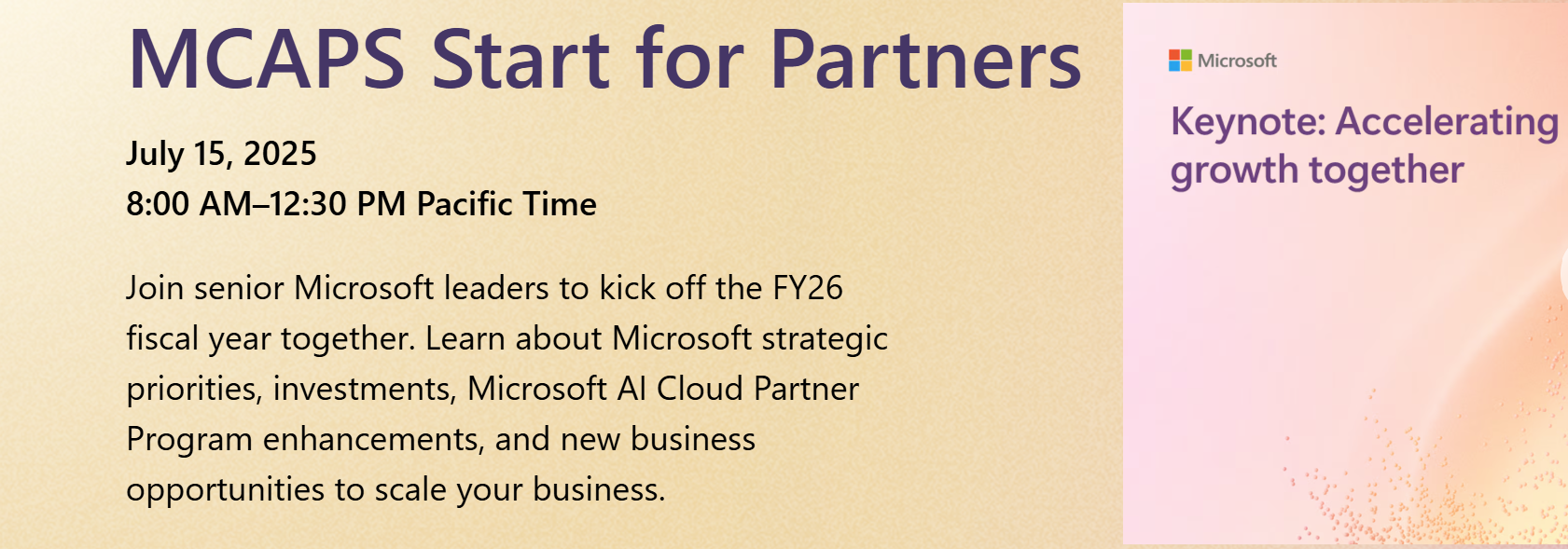 MCAPS Start for Partners

July 15, 2025
8:00 AM–12:30 PM Pacific Time

Join senior Microsoft leaders to kick off the FY26 fiscal year together. Learn about Microsoft strategic priorities, investments, Microsoft AI Cloud Partner Program enhancements, and new business opportunities to scale your business.

Microsoft

Keynote: Accelerating growth together